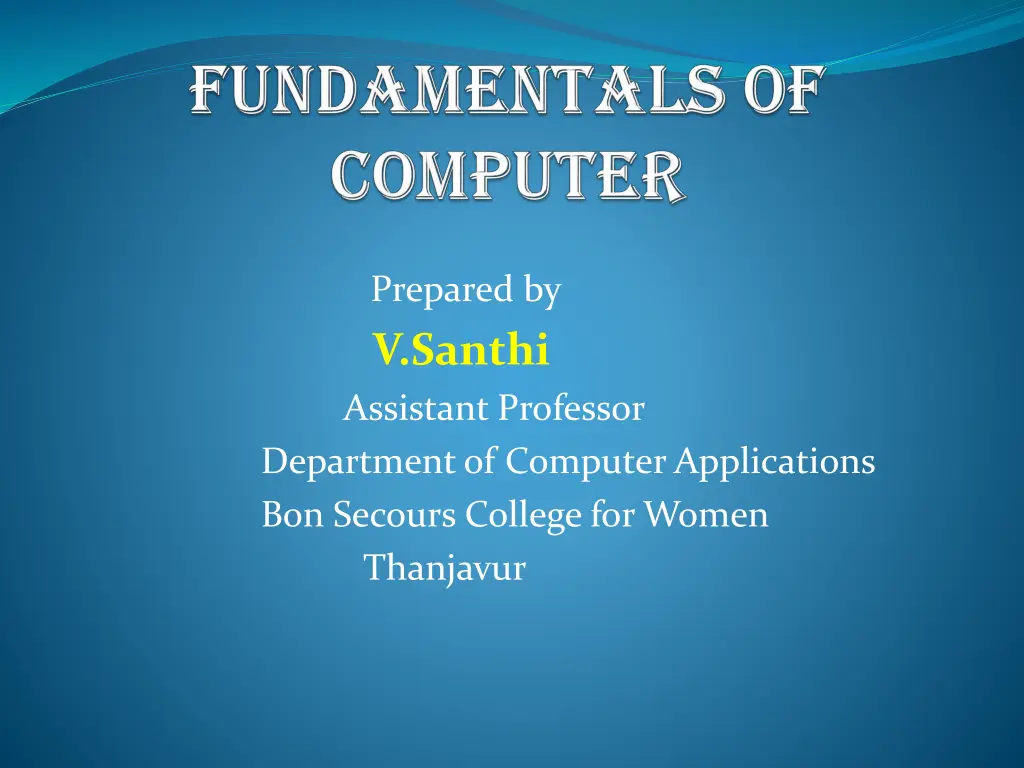 FUNDAMENTALS OF COMPUTER

Prepared by
V.Santhi
Assistant Professor
Department of Computer Applications
Bon Secours College for Women
Thanjavur